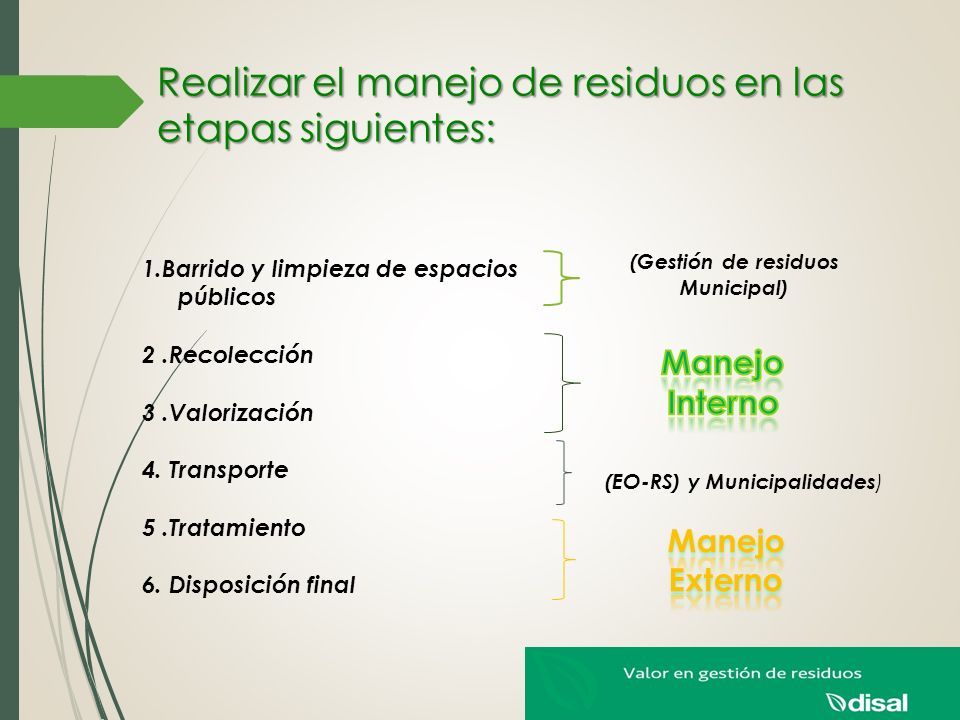 Realizar el manejo de residuos en las etapas siguientes:

1.Barrido y limpieza de espacios públicos

2 .Recolección

3 .Valorización

4. Transporte

5 .Tratamiento

6. Disposición final

(Gestión de residuos Municipal)

Manejo Interno

(EO-RS) y Municipalidades)

Manejo Externo

Valor en gestión de residuos

disal